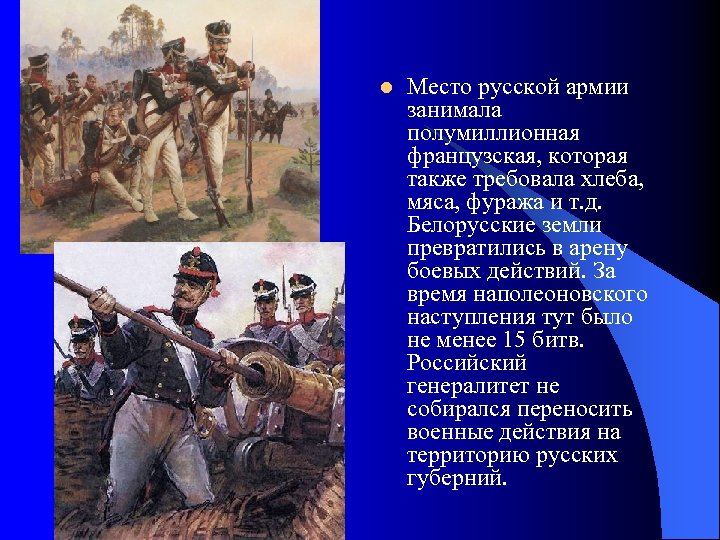 Место русской армии занимала полумиллионная французская, которая также требовала хлеба, мяса, фуража и т.д. Белорусские земли превратились в арену боевых действий. За время наполеоновского наступления тут было не менее 15 битв. Российский генералитет не собирался переносить военные действия на территорию русских губерний.